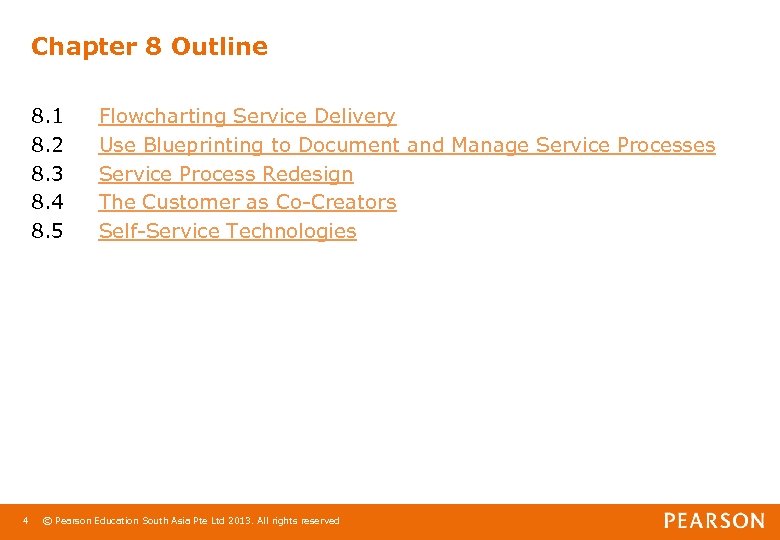 Chapter 8 Outline

8.1 Flowcharting Service Delivery
8.2 Use Blueprinting to Document and Manage Service Processes
8.3 Service Process Redesign
8.4 The Customer as Co-Creators
8.5 Self-Service Technologies

4 © Pearson Education South Asia Pte Ltd 2013. All rights reserved

PEARSON